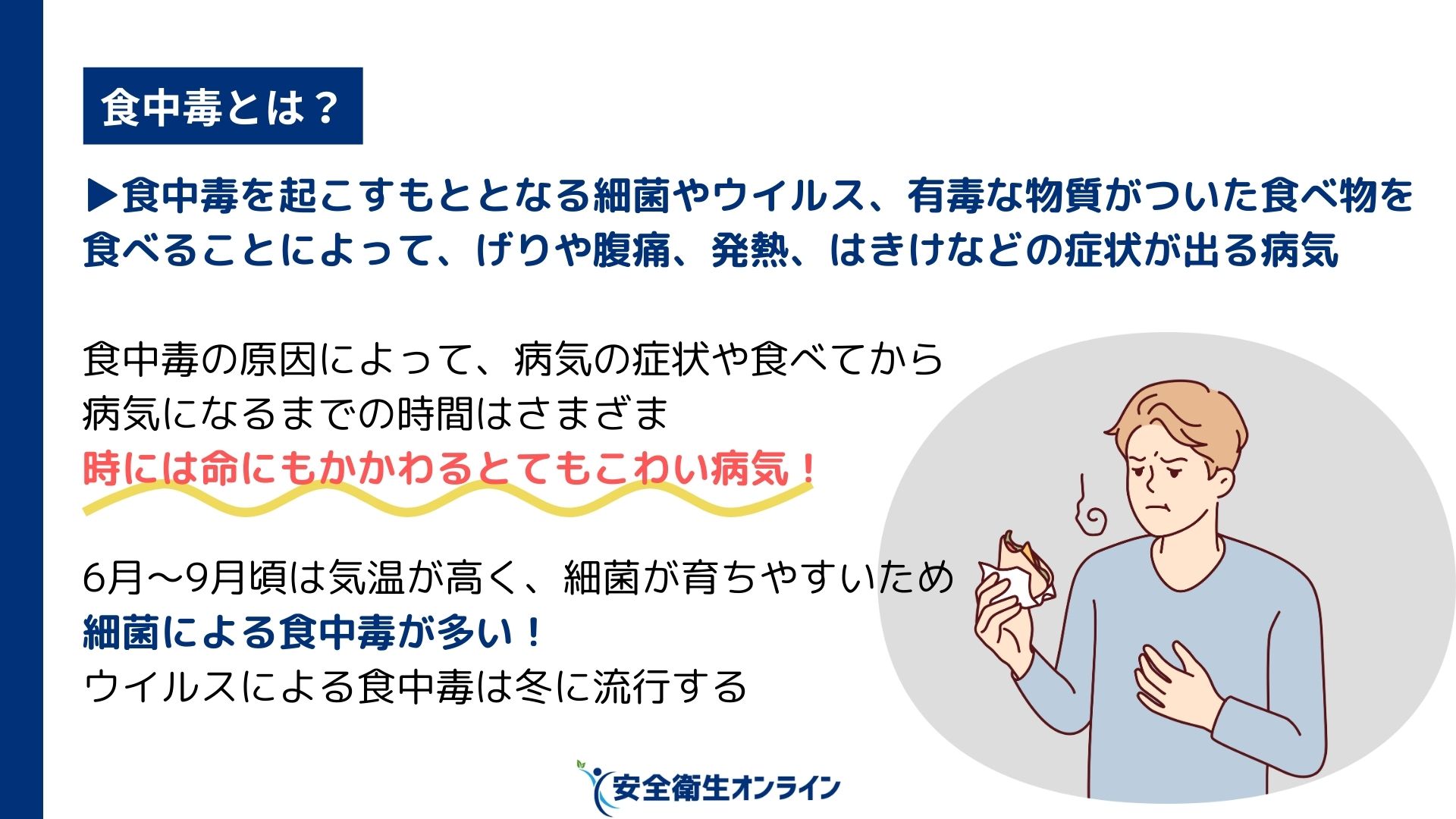 食中毒とは？

▶食中毒を起こすもととなる細菌やウイルス、有毒な物質がついた食べ物を食べることによって、げりや腹痛、発熱、はきけなどの症状が出る病気

食中毒の原因によって、病気の症状や食べてから病気になるまでの時間はさまざま
時には命にもかかわるとてもこわい病気！

6月～9月頃は気温が高く、細菌が育ちやすいため
細菌による食中毒が多い！
ウイルスによる食中毒は冬に流行する

安全衛生オンライン